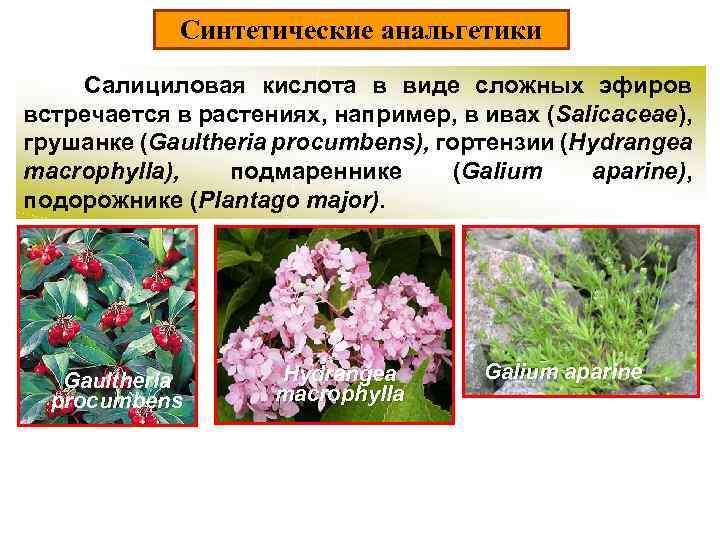 Синтетические анальгетики

Салициловая кислота в виде сложных эфиров встречается в растениях, например, в ивах (Salicaceae), грушанке (Gaultheria procumbens), гортензии (Hydrangea macrophylla), подмареннике (Galium aparine), подорожнике (Plantago major).

Gaultheria procumbens

Hydrangea macrophylla

Galium aparine